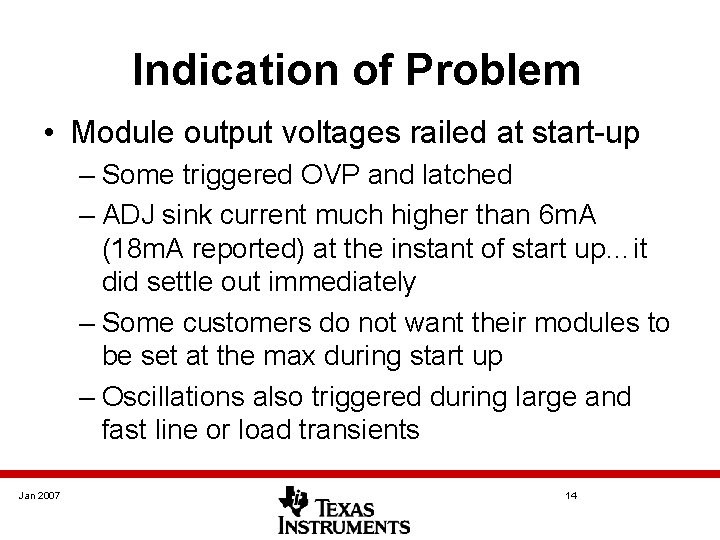 Indication of Problem

• Module output voltages railed at start-up

– Some triggered OVP and latched

– ADJ sink current much higher than 6mA (18mA reported) at the instant of start up…it did settle out immediately

– Some customers do not want their modules to be set at the max during start up

– Oscillations also triggered during large and fast line or load transients

Jan 2007

TEXAS INSTRUMENTS

14